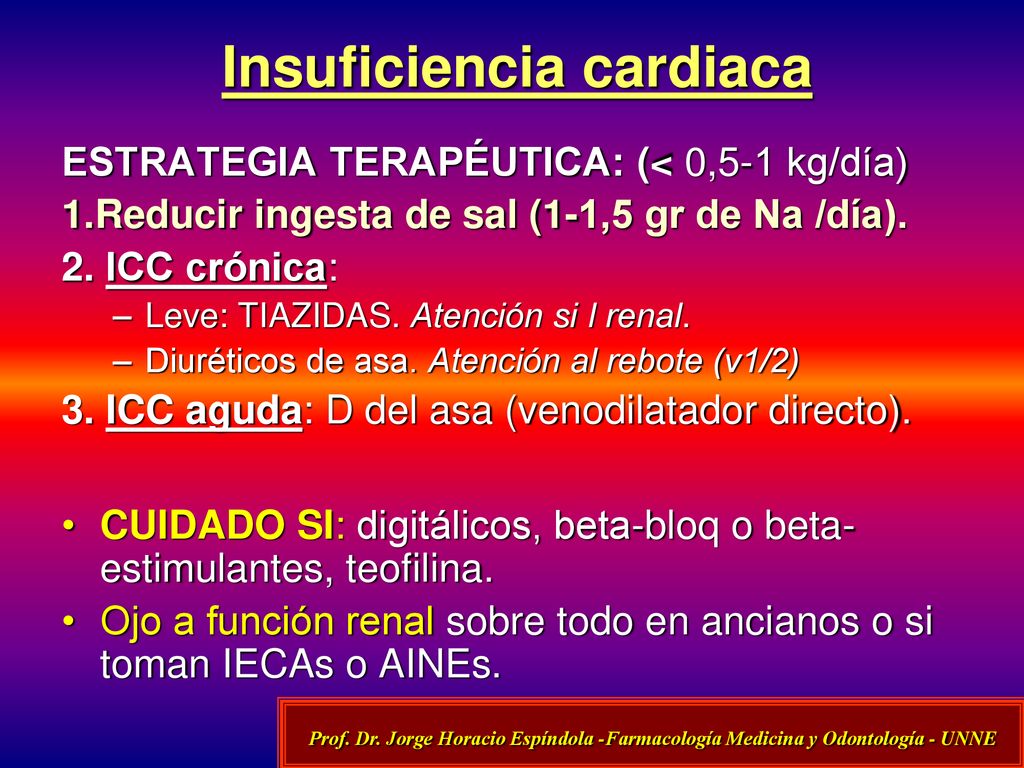 Insuficiencia cardiaca

ESTRATEGIA TERAPÉUTICA: (< 0,5-1 kg/día)

1.Reducir ingesta de sal (1-1,5 gr de Na /día).

2. ICC crónica:

– Leve: TIAZIDAS. Atención si I renal.
– Diuréticos de asa. Atención al rebote (v1/2)

3. ICC aguda: D del asa (venodilatador directo).

• CUIDADO SI: digitálicos, beta-bloq o beta-estimulantes, teofilina.

• Ojo a función renal sobre todo en ancianos o si toman IECAs o AINEs.

Prof. Dr. Jorge Horacio Espíndola -Farmacología Medicina y Odontología - UNNE